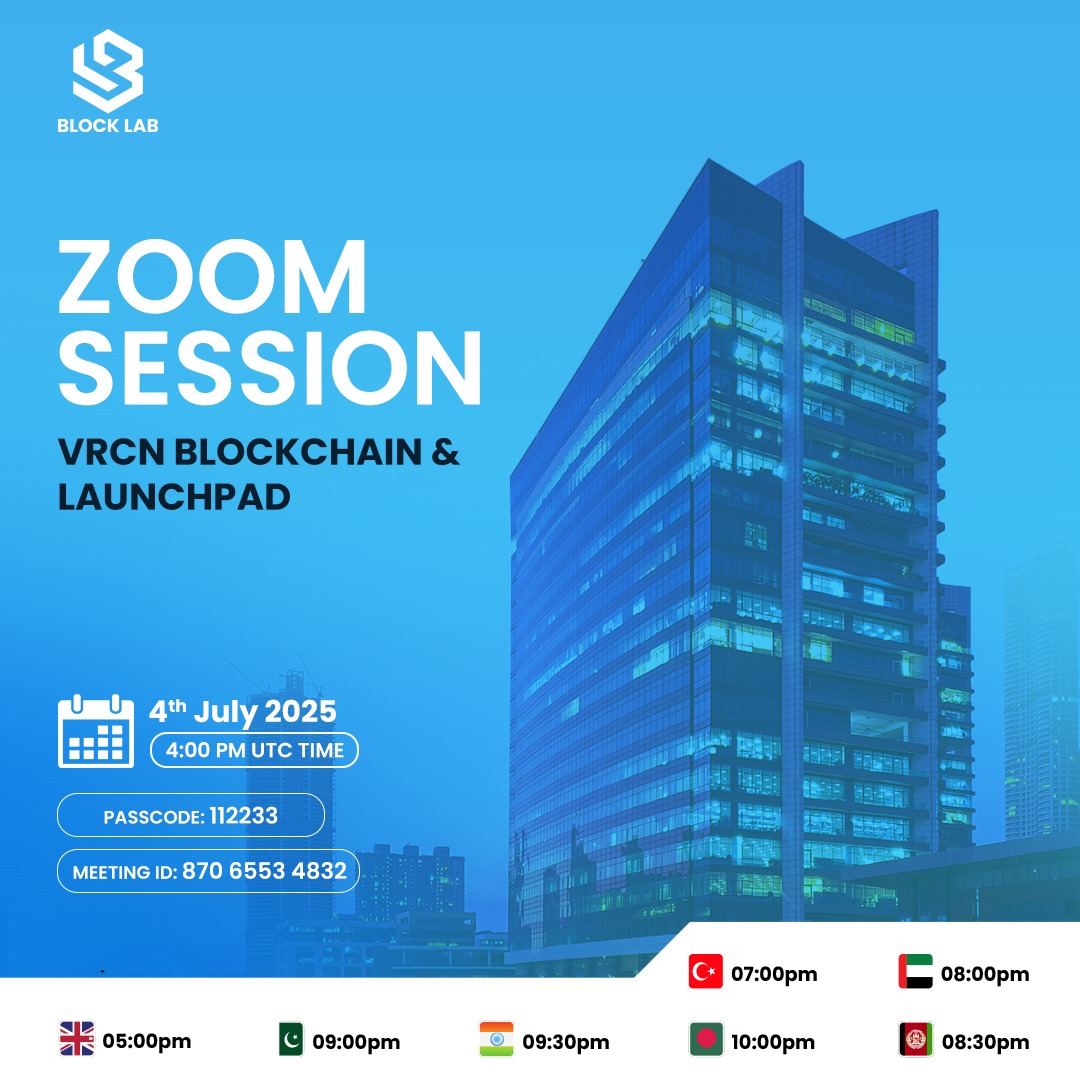 BLOCK LAB

ZOOM SESSION

VRCN BLOCKCHAIN & LAUNCHPAD

4$^{th}$ July 2025

4:00 PM UTC TIME

PASSCODE: 112233

MEETING ID: 870 6553 4832

07:00pm

08:00pm

05:00pm

09:00pm

09:30pm

10:00pm

08:30pm